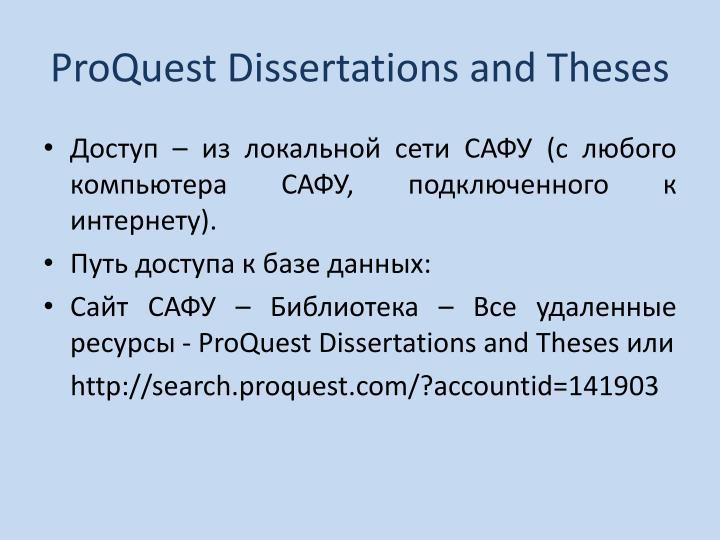 ProQuest Dissertations and Theses

• Доступ – из локальной сети САФУ (с любого компьютера САФУ, подключенного к интернету).

• Путь доступа к базе данных:

• Сайт САФУ – Библиотека – Все удаленные ресурсы - ProQuest Dissertations and Theses или http://search.proquest.com/?accountid=141903